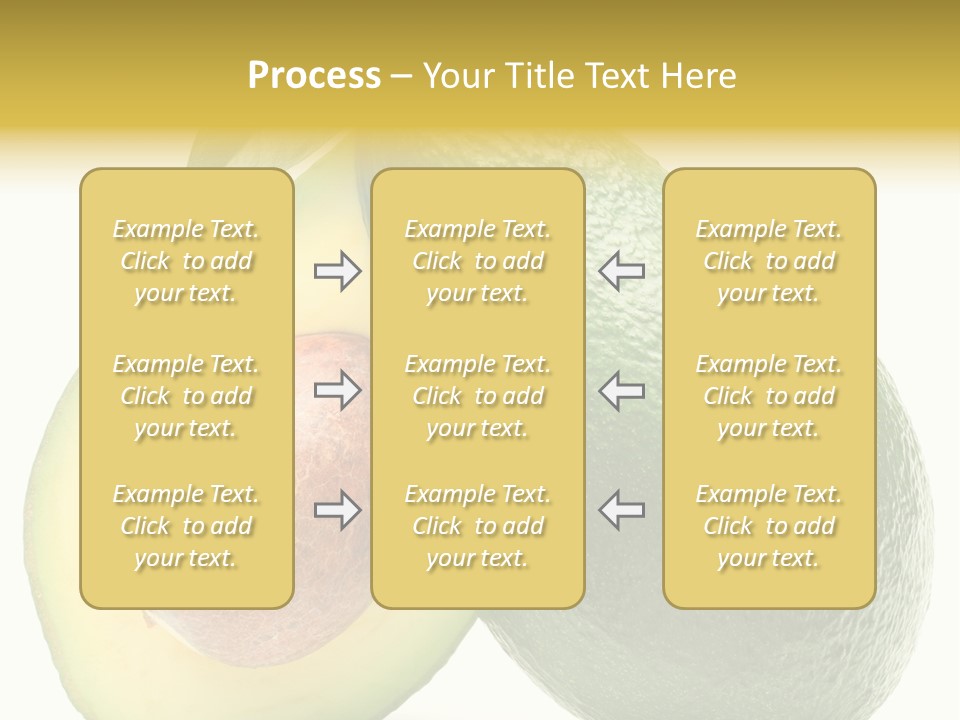 Process – Your Title Text Here

Example Text. Click to add your text.

Example Text. Click to add your text.

Example Text. Click to add your text.

Example Text. Click to add your text.

Example Text. Click to add your text.

Example Text. Click to add your text.

Example Text. Click to add your text.

Example Text. Click to add your text.

Example Text. Click to add your text.